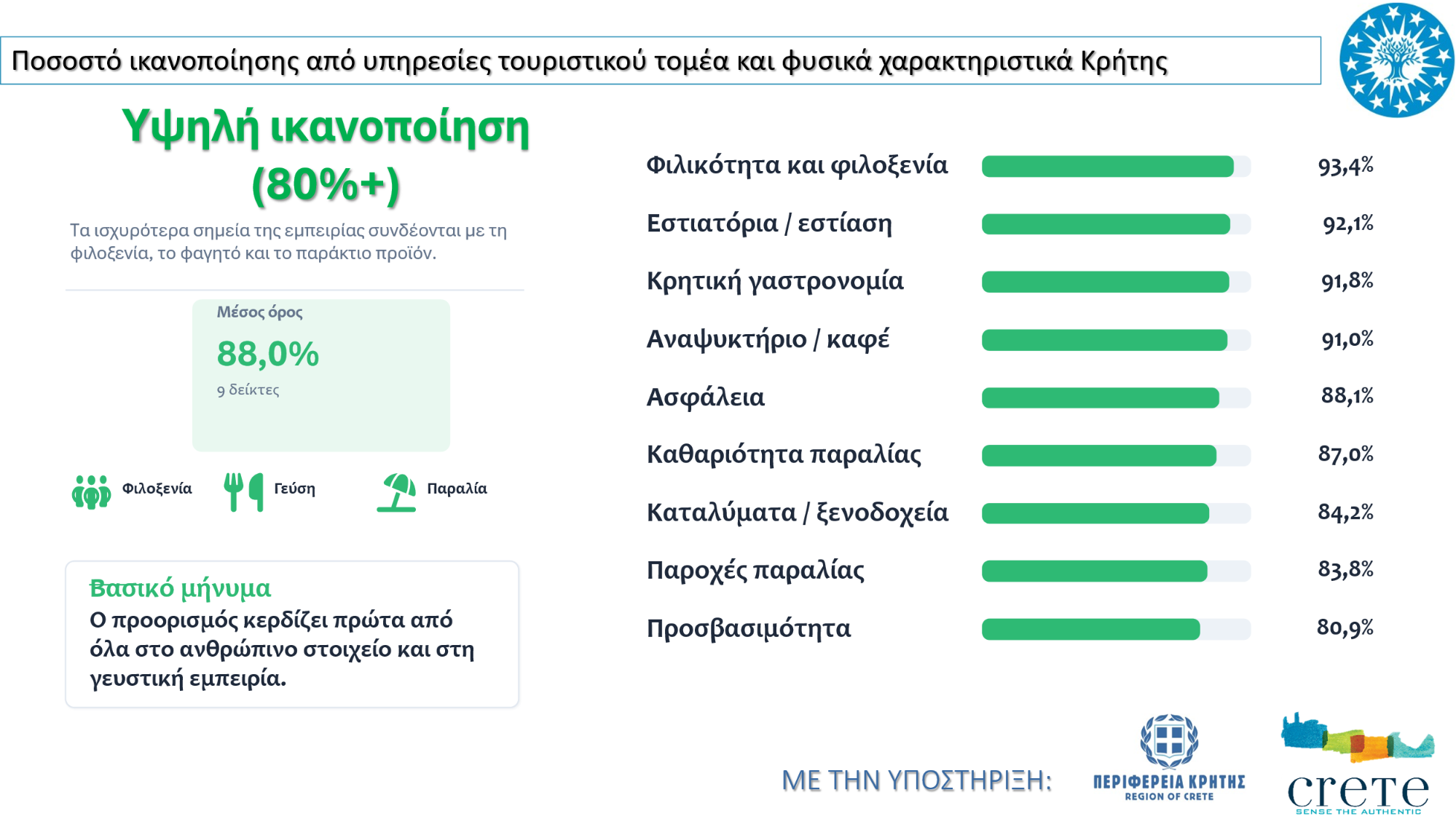 Ποσοστό ικανοποίησης από υπηρεσίες τουριστικού τομέα και φυσικά χαρακτηριστικά Κρήτης

Υψηλή ικανοποίηση (80%+)

Τα ισχυρότερα σημεία της εμπειρίας συνδέονται με τη φιλοξενία, το φαγητό και το παράκτιο προϊόν.

Μέσος όρος
88,0%
9 δείκτες

Φιλοξενία
Γεύση
Παραλία

Βασικό μήνυμα
Ο προορισμός κερδίζει πρώτα από όλα στο ανθρώπινο στοιχείο και στη γευστική εμπειρία.

Φιλικότητα και φιλοξενία 93,4%
Εστιατόρια / εστίαση 92,1%
Κρητική γαστρονομία 91,8%
Αναψυκτήριο / καφέ 91,0%
Ασφάλεια 88,1%
Καθαριότητα παραλίας 87,0%
Καταλύματα / ξενοδοχεία 84,2%
Παροχές παραλίας 83,8%
Προσβασιμότητα 80,9%

ΜΕ ΤΗΝ ΥΠΟΣΤΗΡΙΞΗ:
ΠΕΡΙΦΕΡΕΙΑ ΚΡΗΤΗΣ
REGION OF CRETE
crete
SENSE THE AUTHENTIC